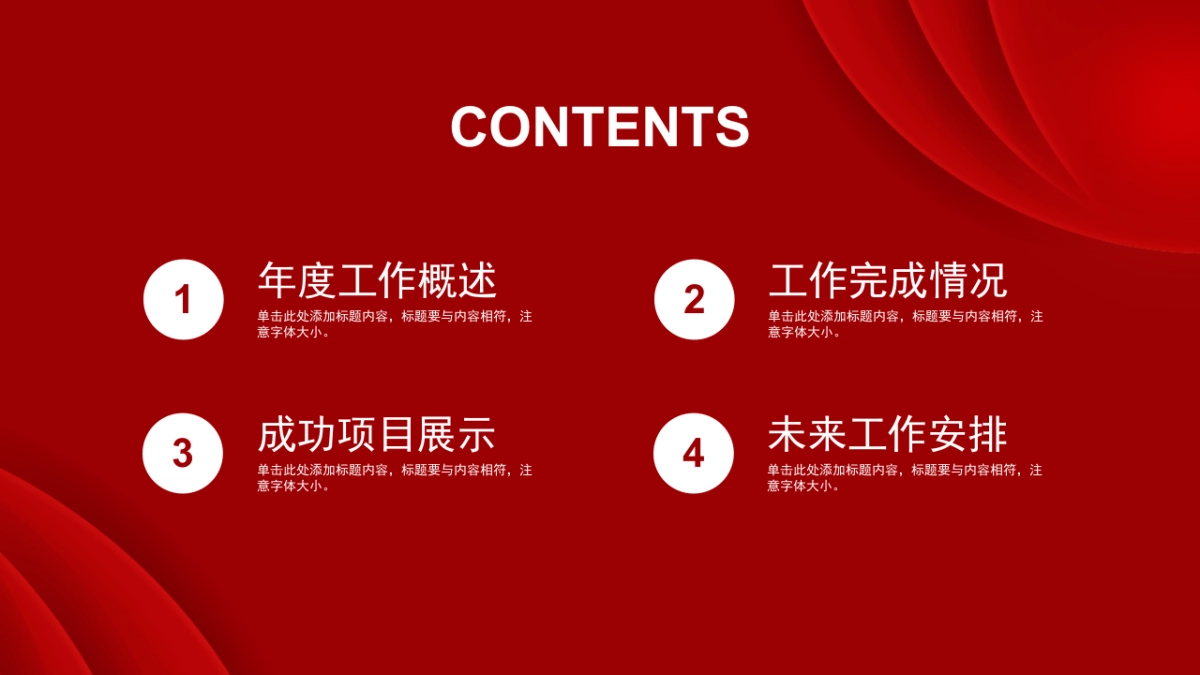 CONTENTS

1

年度工作概述

单击此处添加标题内容，标题要与内容相符，注意字体大小。

2

工作完成情况

单击此处添加标题内容，标题要与内容相符，注意字体大小。

3

成功项目展示

单击此处添加标题内容，标题要与内容相符，注意字体大小。

4

未来工作安排

单击此处添加标题内容，标题要与内容相符，注意字体大小。